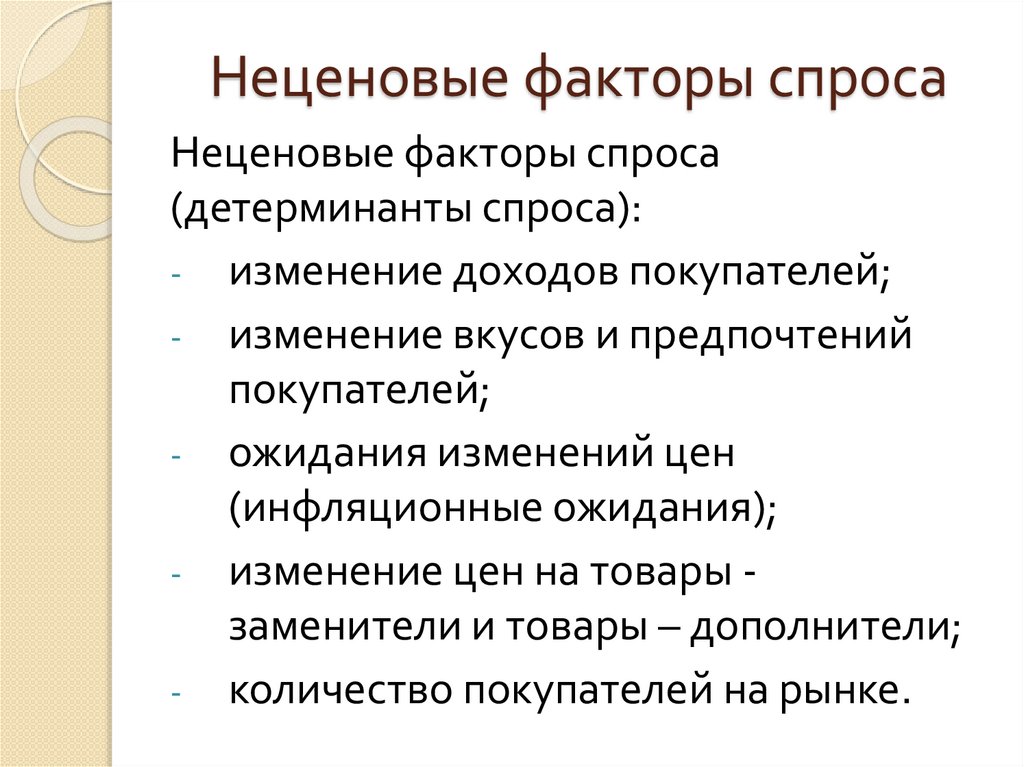 Неценовые факторы спроса

Неценовые факторы спроса (детерминанты спроса):

- изменение доходов покупателей;
- изменение вкусов и предпочтений покупателей;
- ожидания изменений цен (инфляционные ожидания);
- изменение цен на товары - заменители и товары – дополнители;
- количество покупателей на рынке.